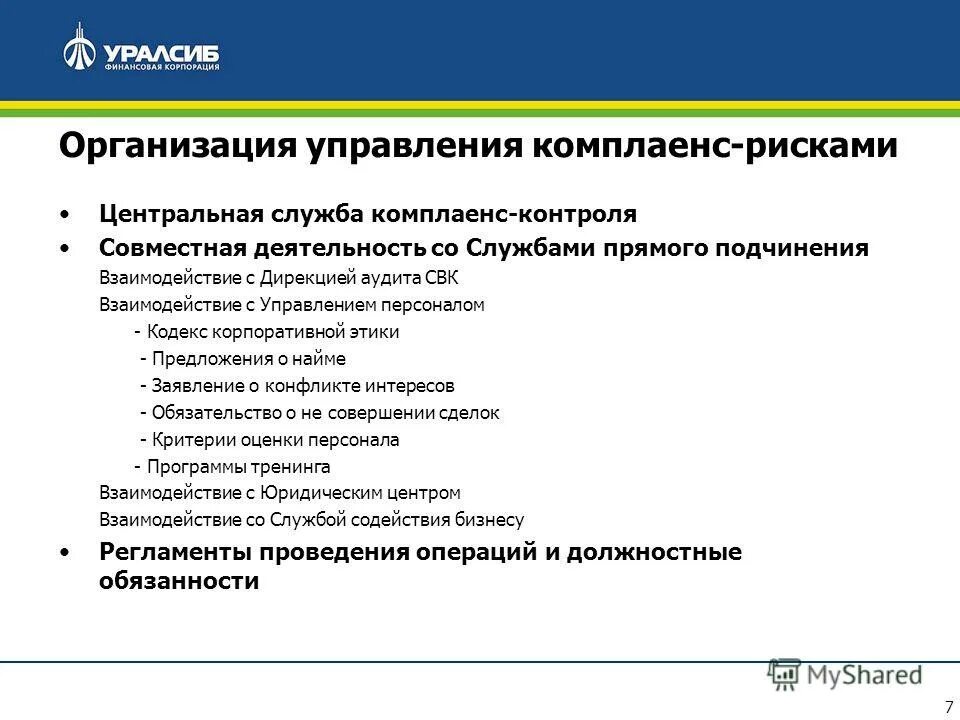 УРАЛСИБ
ФИНАНСОВАЯ КОРПОРАЦИЯ

Организация управления комплаенс-рисками

• Центральная служба комплаенс-контроля
• Совместная деятельность со Службами прямого подчинения
Взаимодействие с Дирекцией аудита СВК
Взаимодействие с Управлением персоналом
- Кодекс корпоративной этики
- Предложения о найме
- Заявление о конфликте интересов
- Обязательство о не совершении сделок
- Критерии оценки персонала
- Программы тренинга
Взаимодействие с Юридическим центром
Взаимодействие со Службой содействия бизнесу
• Регламенты проведения операций и должностные обязанности

MyShared

7